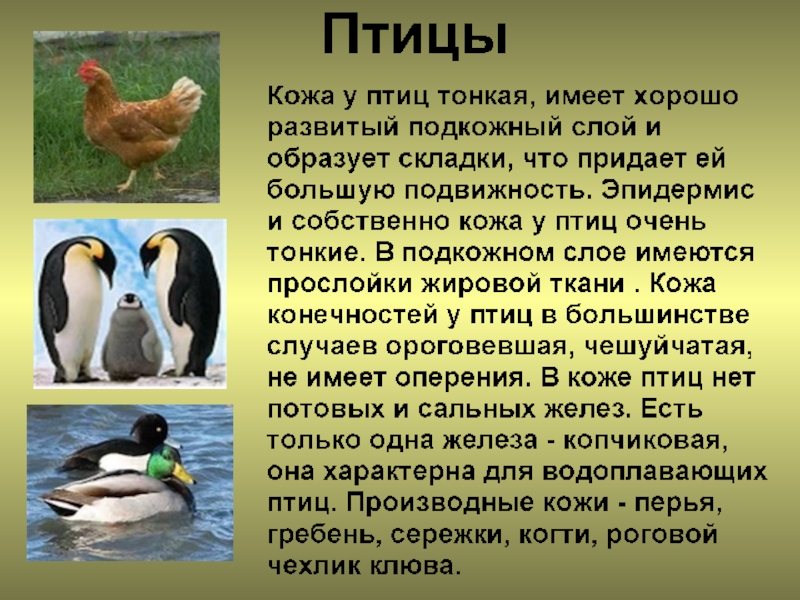 Птицы

Кожа у птиц тонкая, имеет хорошо развитый подкожный слой и образует складки, что придает ей большую подвижность. Эпидермис и собственно кожа у птиц очень тонкие. В подкожном слое имеются прослойки жировой ткани . Кожа конечностей у птиц в большинстве случаев ороговевшая, чешуйчатая, не имеет оперения. В коже птиц нет потовых и сальных желез. Есть только одна железа - копчиковая, она характерна для водоплавающих птиц. Производные кожи - перья, гребень, сережки, когти, роговой чехлик клюва.